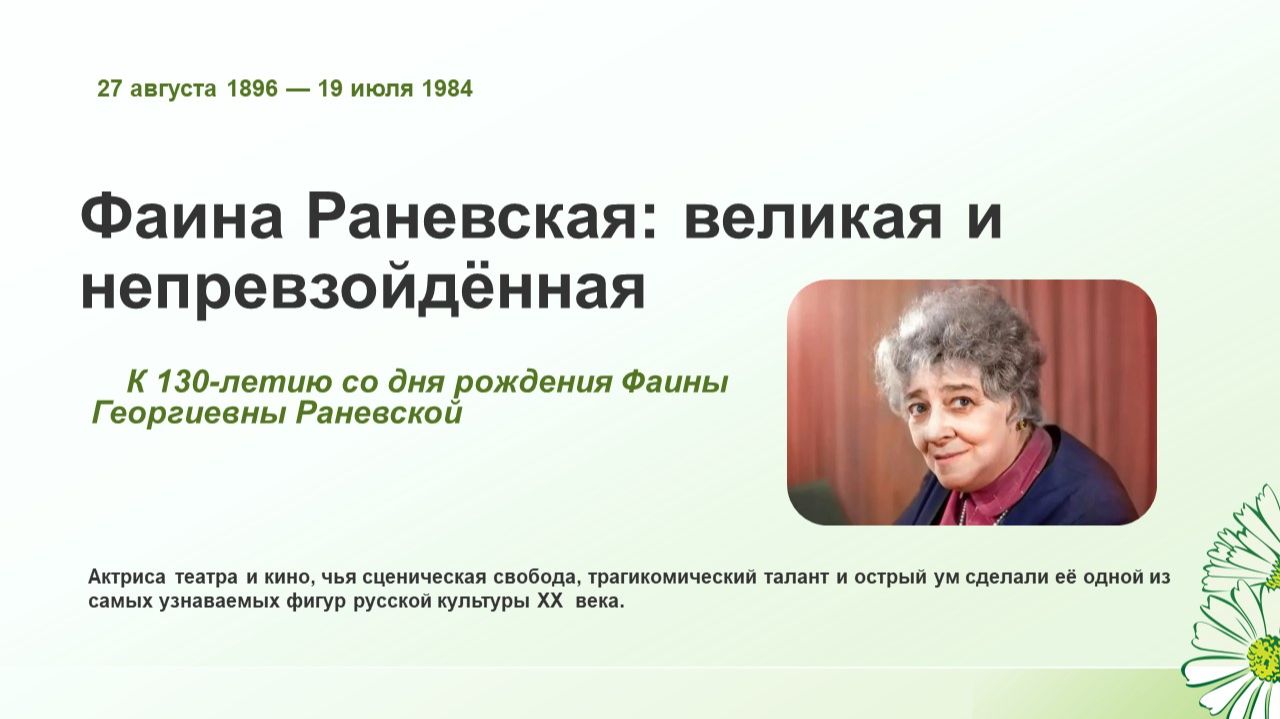 27 августа 1896 — 19 июля 1984

Фаина Раневская: великая и непревзойдённая

К 130-летию со дня рождения Фаины Георгиевны Раневской

Актриса театра и кино, чья сценическая свобода, трагикомический талант и острый ум сделали её одной из самых узнаваемых фигур русской культуры XX века.